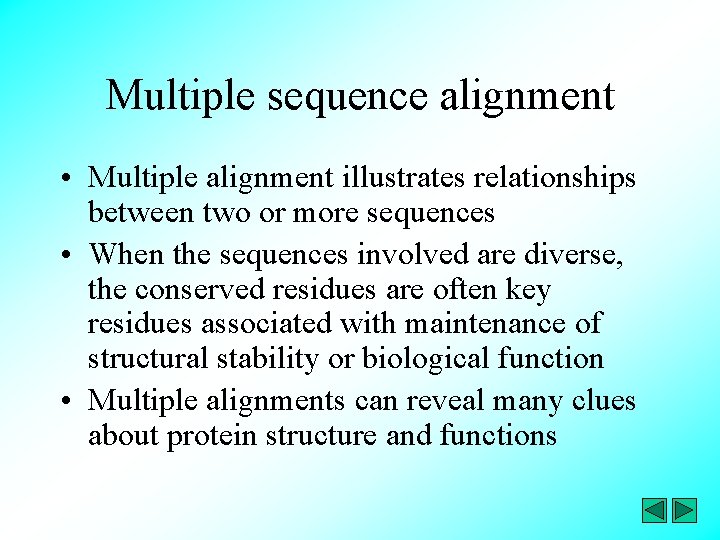 Multiple sequence alignment

• Multiple alignment illustrates relationships between two or more sequences

• When the sequences involved are diverse, the conserved residues are often key residues associated with maintenance of structural stability or biological function

• Multiple alignments can reveal many clues about protein structure and functions